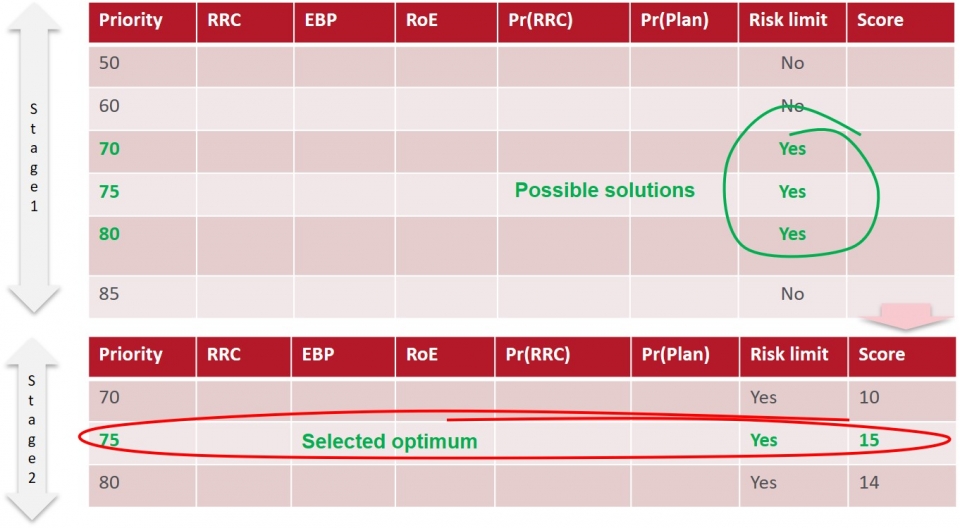 Stage 1

| Priority | RRC | EBP | RoE | Pr(RRC) | Pr(Plan) | Risk limit | Score |
|---|---|---|---|---|---|---|---|
| 50 | | | | | | No | |
| 60 | | | | | | No | |
| 70 | | | | | | Yes | |
| 75 | | | | Possible solutions | | Yes | |
| 80 | | | | | | Yes | |
| 85 | | | | | | No | |

Stage 2

| Priority | RRC | EBP | RoE | Pr(RRC) | Pr(Plan) | Risk limit | Score |
|---|---|---|---|---|---|---|---|
| 70 | | | | | | Yes | 10 |
| 75 | | Selected optimum | | | | Yes | 15 |
| 80 | | | | | | Yes | 14 |